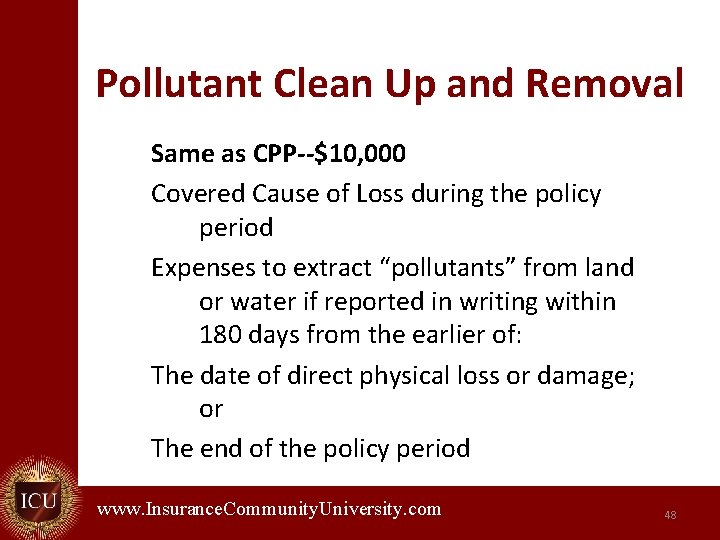 Pollutant Clean Up and Removal

Same as CPP--$10,000

Covered Cause of Loss during the policy period

Expenses to extract “pollutants” from land or water if reported in writing within 180 days from the earlier of:

The date of direct physical loss or damage; or

The end of the policy period

ICU

www.InsuranceCommunityUniversity.com

48